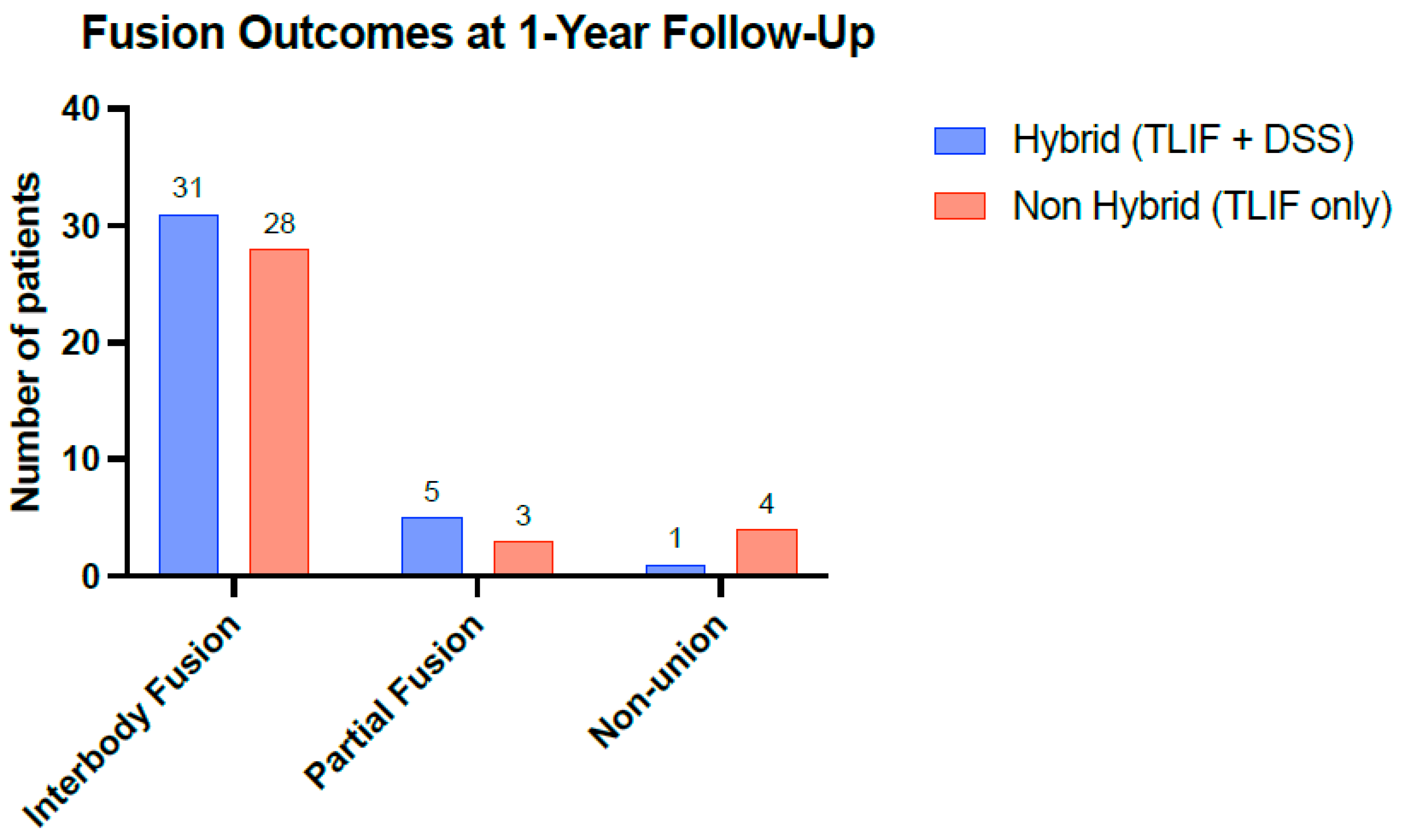 Fusion Outcomes at 1-Year Follow-Up

Number of patients

40
30
20
10
0

31
28
5
3
1
4

Interbody Fusion
Partial Fusion
Non-union

Hybrid (TLIF + DSS)
Non Hybrid (TLIF only)